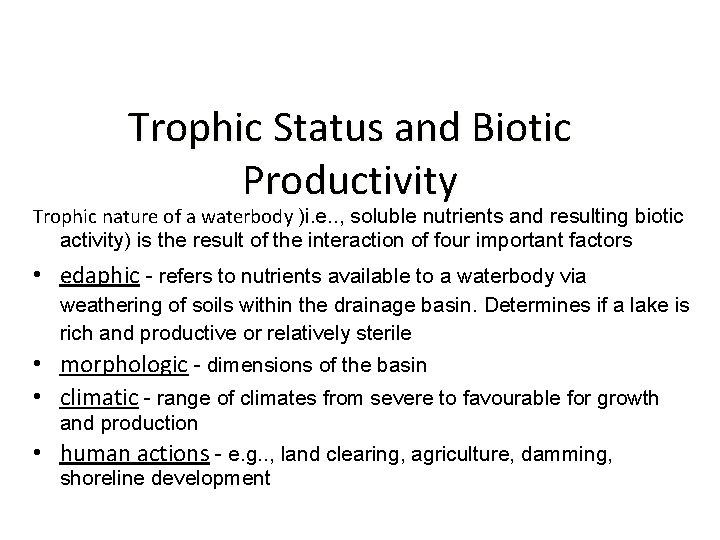 Trophic Status and Biotic Productivity

Trophic nature of a waterbody )i.e.., soluble nutrients and resulting biotic activity) is the result of the interaction of four important factors

• edaphic - refers to nutrients available to a waterbody via weathering of soils within the drainage basin. Determines if a lake is rich and productive or relatively sterile
• morphologic - dimensions of the basin
• climatic - range of climates from severe to favourable for growth and production
• human actions - e.g.., land clearing, agriculture, damming, shoreline development